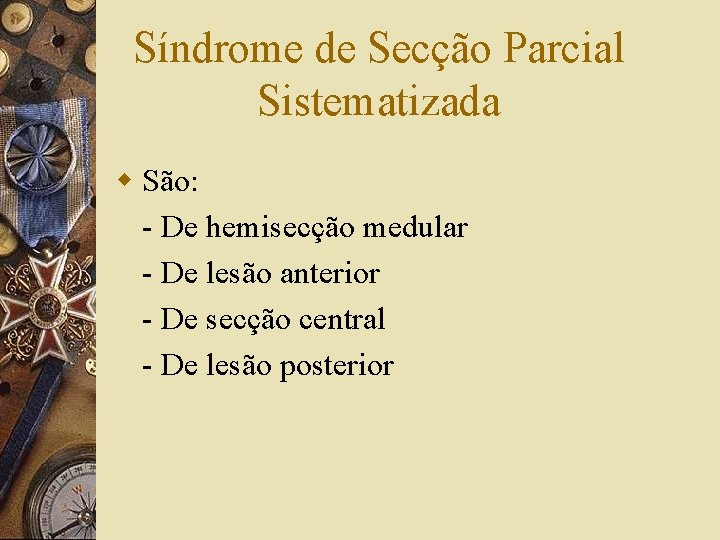 Síndrome de Secção Parcial Sistematizada

São:
- De hemisecção medular
- De lesão anterior
- De secção central
- De lesão posterior